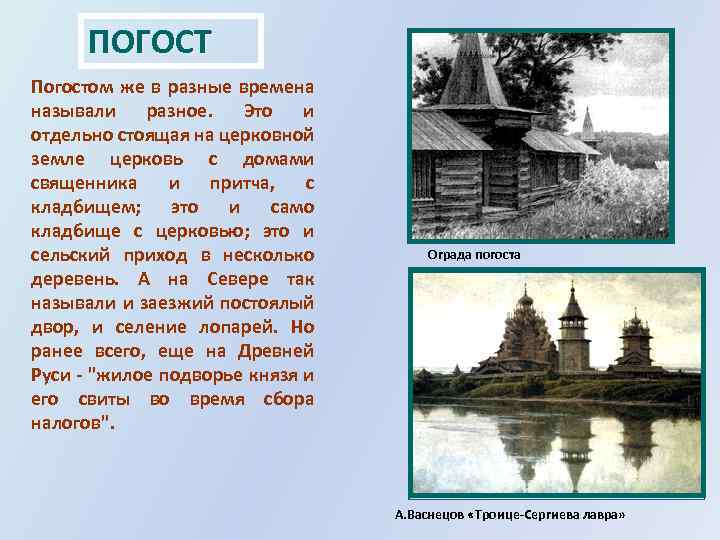 ПОГОСТ

Погостом же в разные времена называли разное. Это и отдельно стоящая на церковной земле церковь с домами священника и притча, с кладбищем; это и само кладбище с церковью; это и сельский приход в несколько деревень. А на Севере так называли и заезжий постоялый двор, и селение лопарей. Но ранее всего, еще на Древней Руси - "жилое подворье князя и его свиты во время сбора налогов".

Ограда погоста

А.Васнецов «Троице-Сергиева лавра»